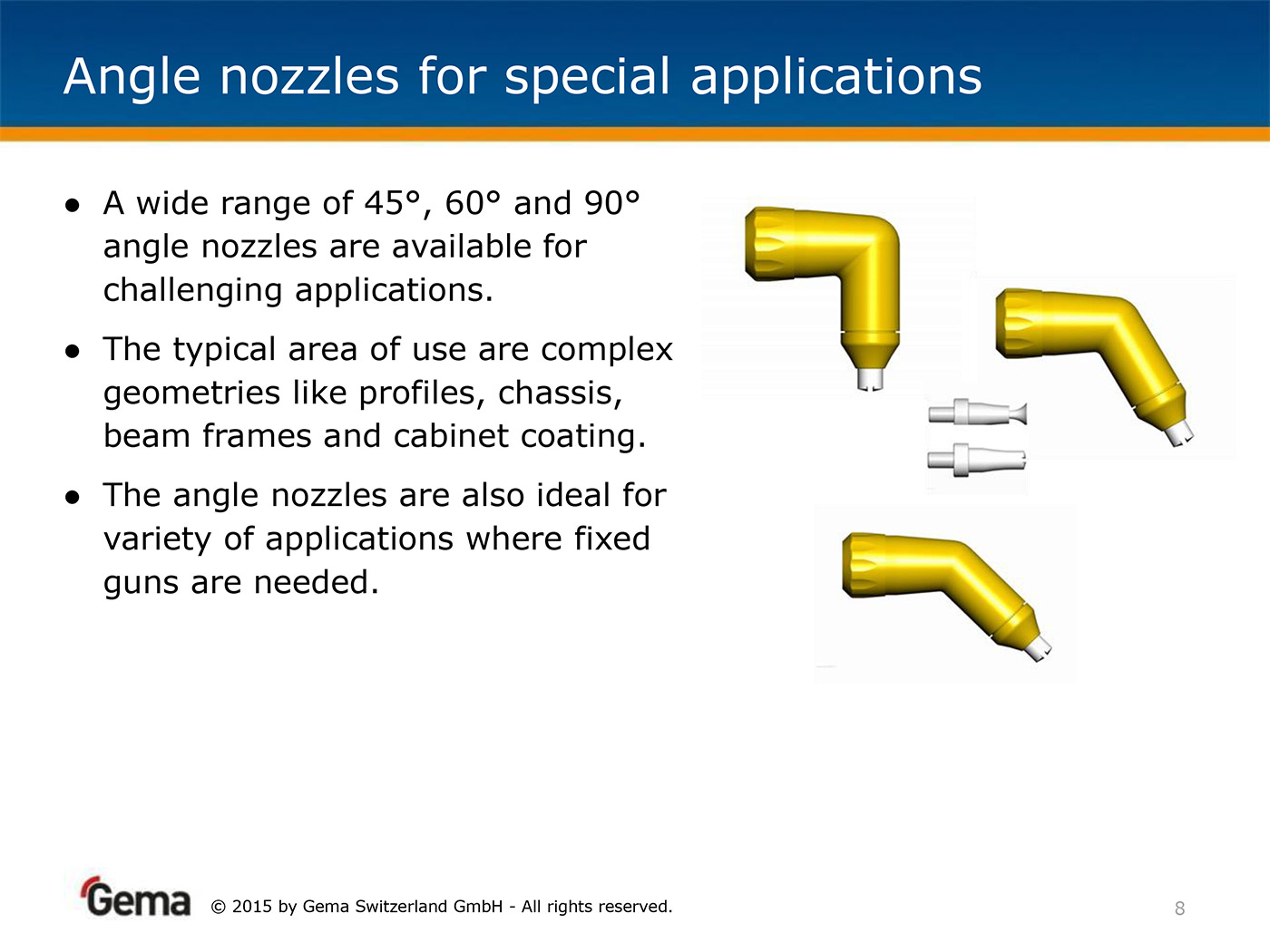 Angle nozzles for special applications

● A wide range of 45°, 60° and 90° angle nozzles are available for challenging applications.

● The typical area of use are complex geometries like profiles, chassis, beam frames and cabinet coating.

● The angle nozzles are also ideal for variety of applications where fixed guns are needed.

Gema © 2015 by Gema Switzerland GmbH - All rights reserved.

8